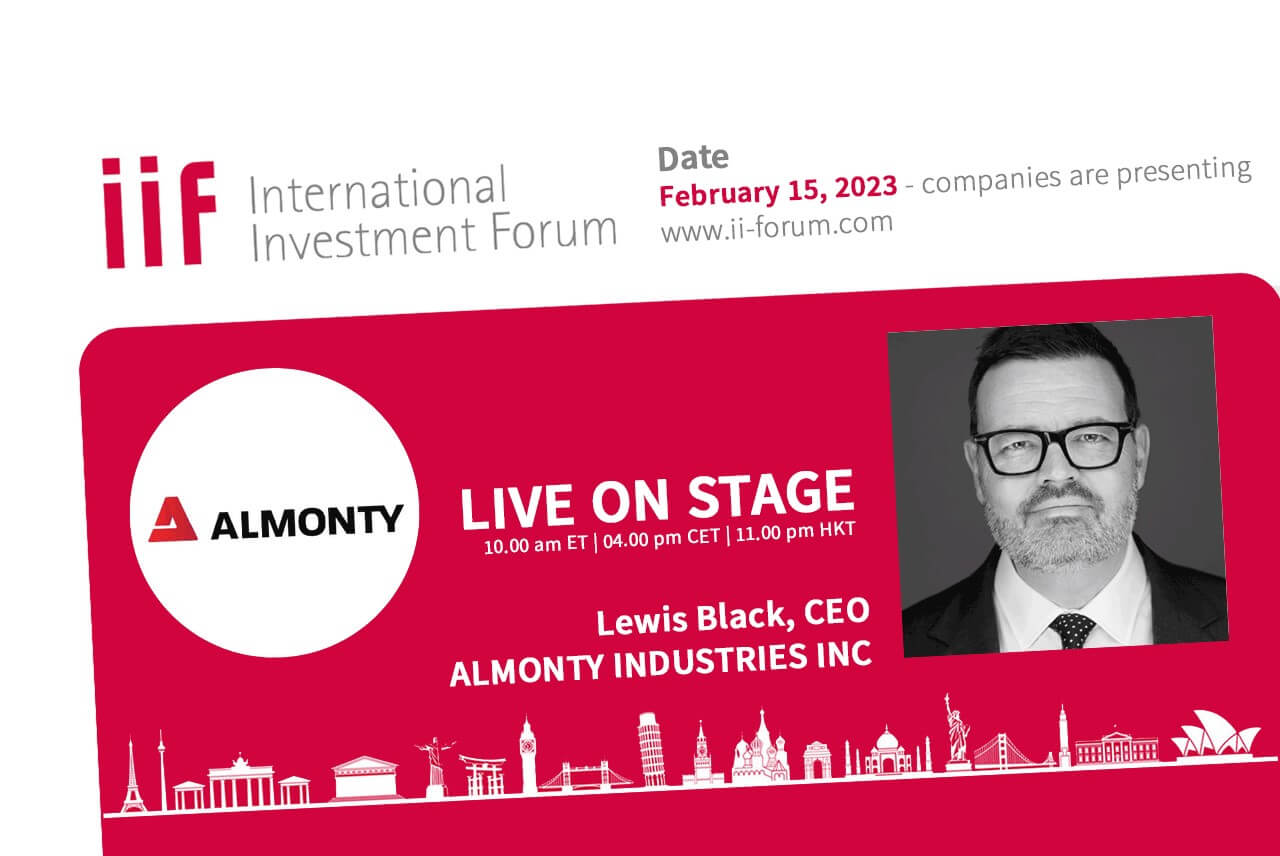 iif International Investment Forum

Date
February 15, 2023 - companies are presenting
www.ii-forum.com

ALMONTY

LIVE ON STAGE
10.00 am ET | 04.00 pm CET | 11.00 pm HKT

Lewis Black, CEO
ALMONTY INDUSTRIES INC